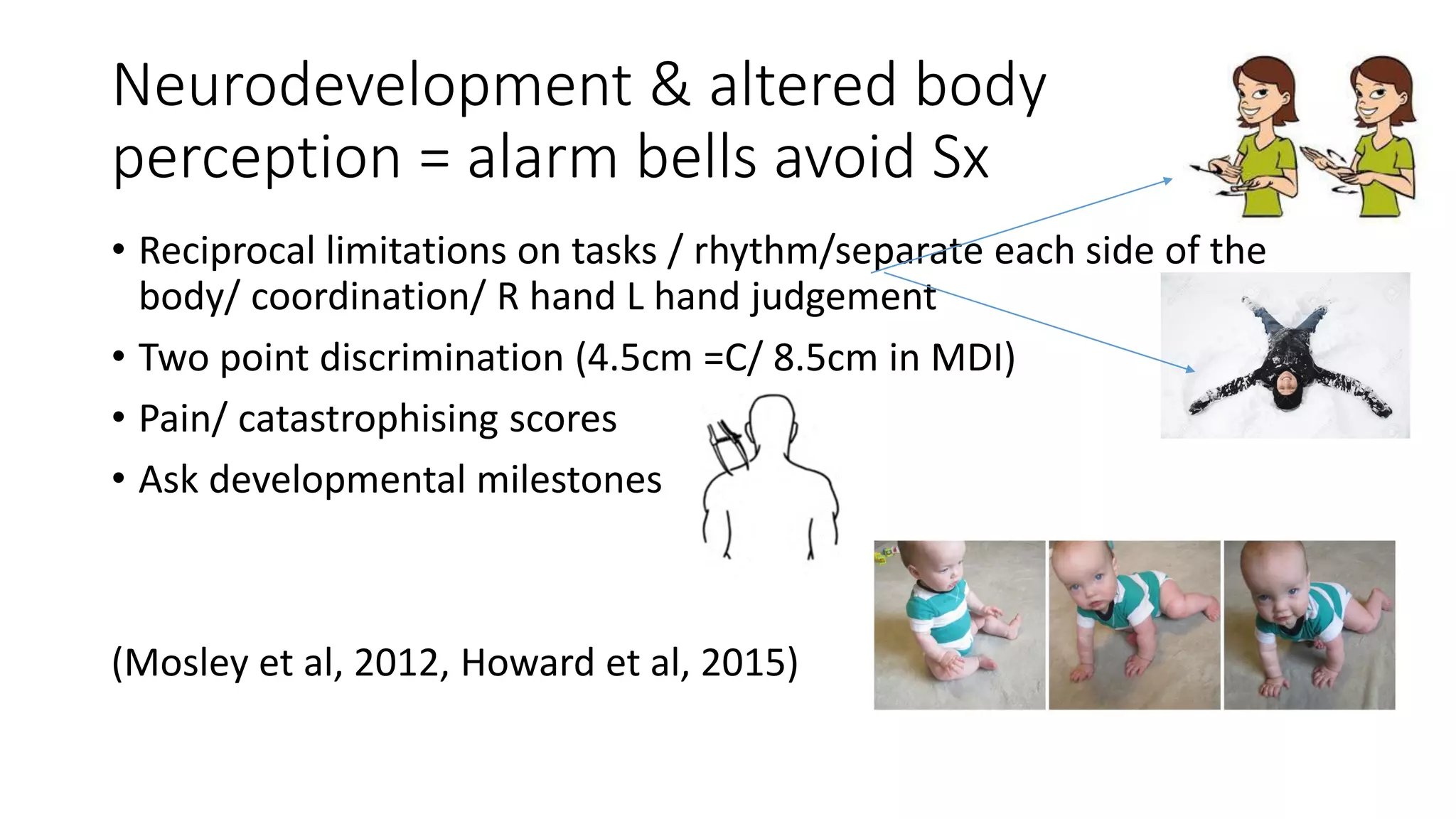 Neurodevelopment & altered body perception = alarm bells avoid Sx

• Reciprocal limitations on tasks / rhythm/separate each side of the body/ coordination/ R hand L hand judgement
• Two point discrimination (4.5cm =C/ 8.5cm in MDI)
• Pain/ catastrophising scores
• Ask developmental milestones

(Mosley et al, 2012, Howard et al, 2015)